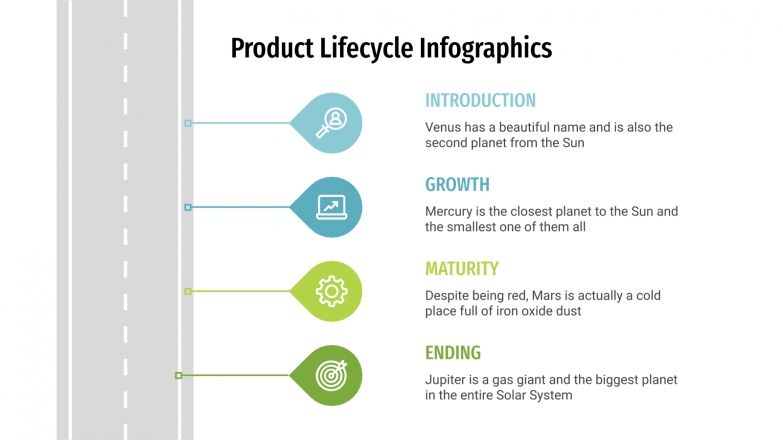 Product Lifecycle Infographics

INTRODUCTION

Venus has a beautiful name and is also the second planet from the Sun

GROWTH

Mercury is the closest planet to the Sun and the smallest one of them all

MATURITY

Despite being red, Mars is actually a cold place full of iron oxide dust

ENDING

Jupiter is a gas giant and the biggest planet in the entire Solar System